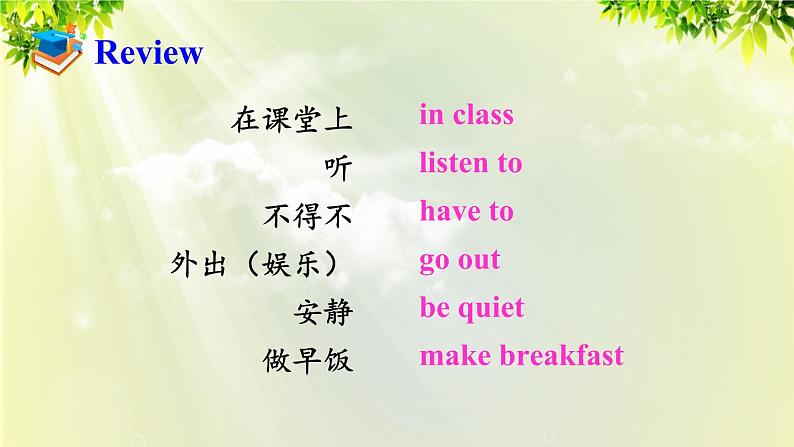 Review

在课堂上 in class
听 listen to
不得不 have to
外出（娱乐） go out
安静 be quiet
做早饭 make breakfast